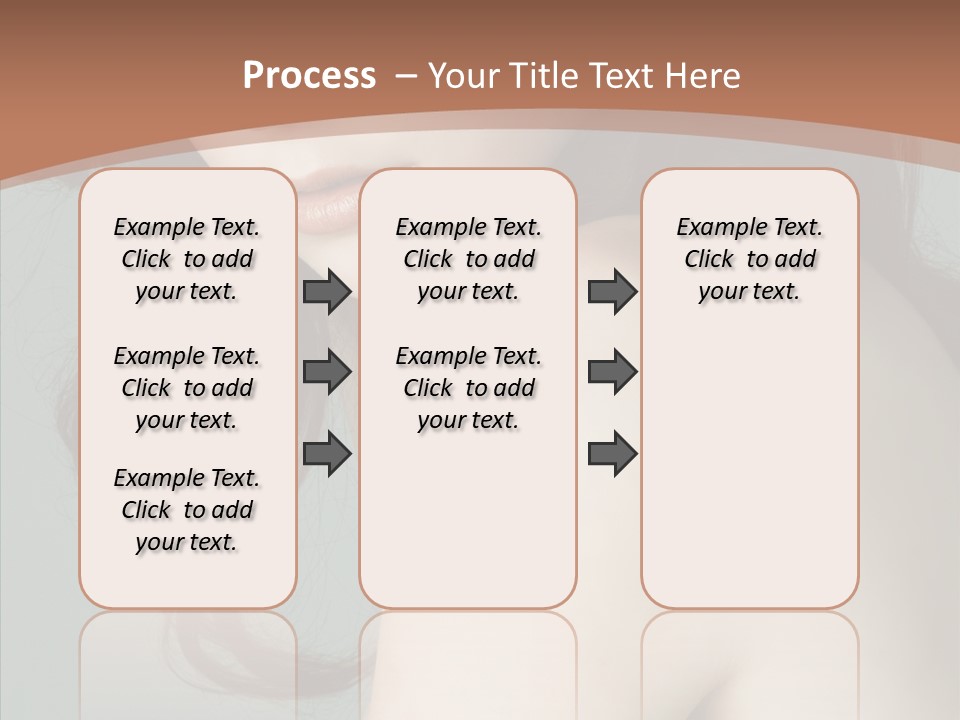 Process – Your Title Text Here

Example Text. Click to add your text.

Example Text. Click to add your text.

Example Text. Click to add your text.

Example Text. Click to add your text.

Example Text. Click to add your text.

Example Text. Click to add your text.